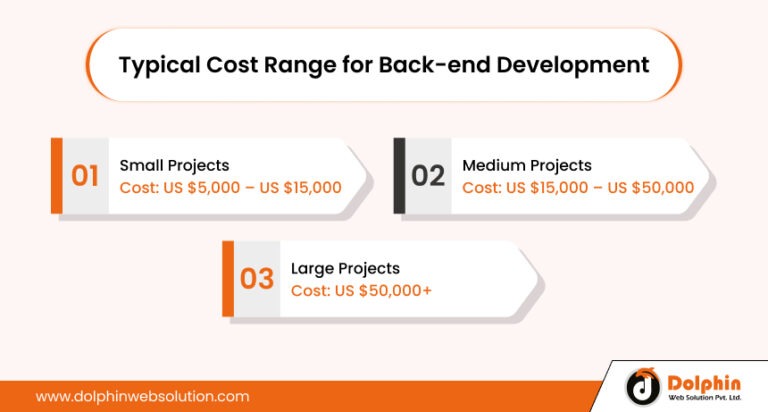 Typical Cost Range for Back-end Development

01 Small Projects
Cost: US \$5,000 – US \$15,000

02 Medium Projects
Cost: US \$15,000 – US \$50,000

03 Large Projects
Cost: US \$50,000+

www.dolphinwebsolution.com

Dolphin
Web Solution Pvt. Ltd.